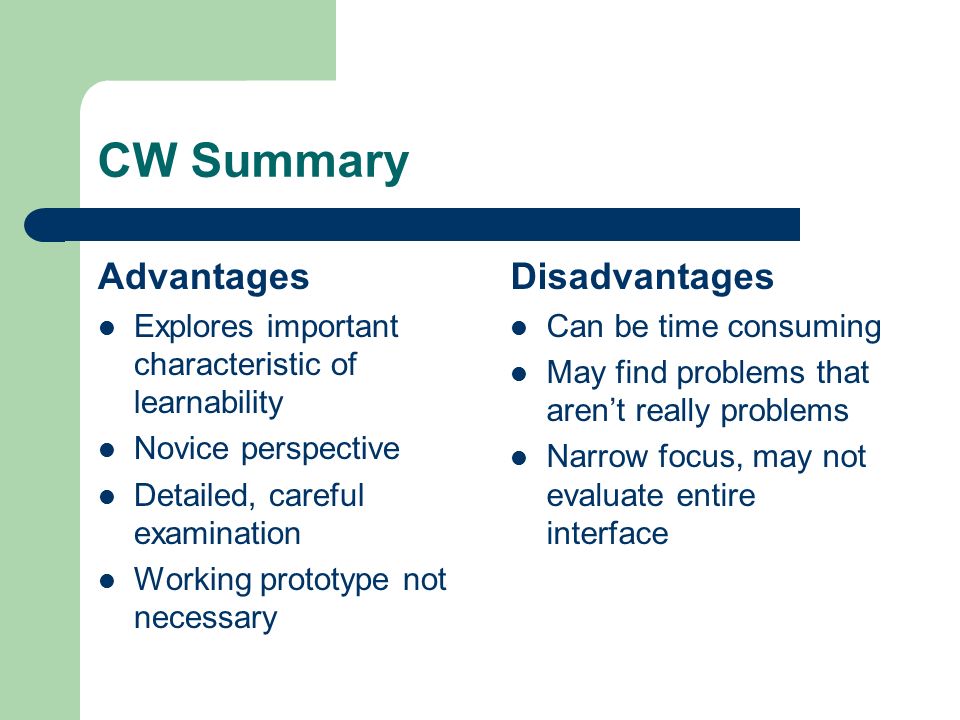 CW Summary

Advantages

- Explores important characteristic of learnability
- Novice perspective
- Detailed, careful examination
- Working prototype not necessary

Disadvantages

- Can be time consuming
- May find problems that aren’t really problems
- Narrow focus, may not evaluate entire interface